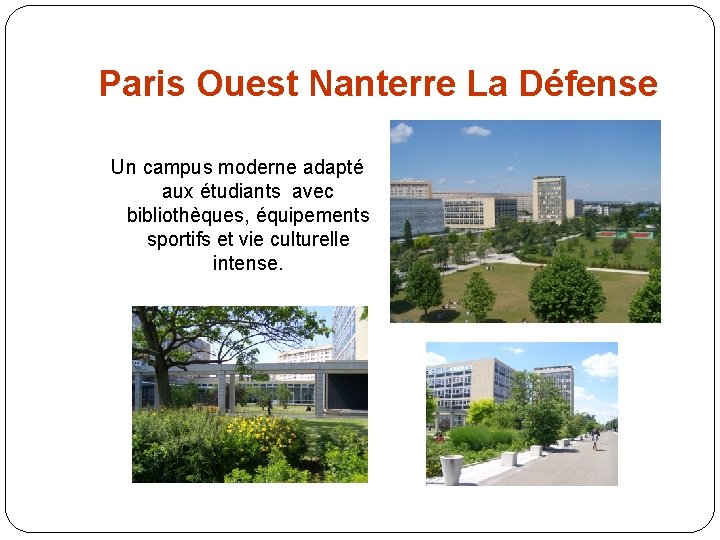 Paris Ouest Nanterre La Défense

Un campus moderne adapté aux étudiants avec bibliothèques, équipements sportifs et vie culturelle intense.